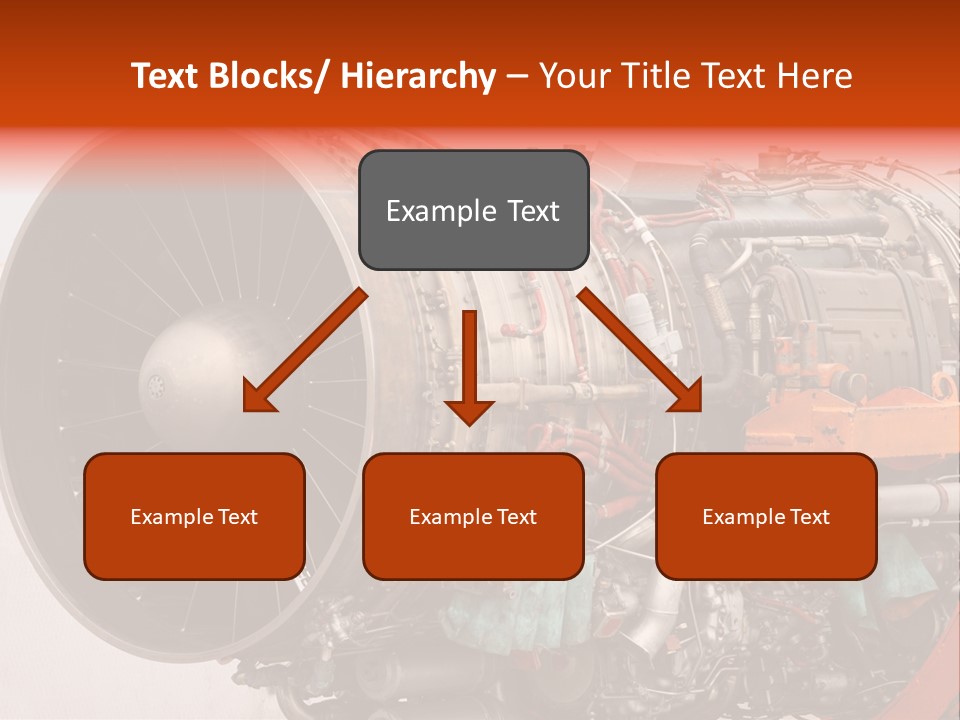 Text Blocks/ Hierarchy – Your Title Text Here

Example Text

Example Text

Example Text

Example Text